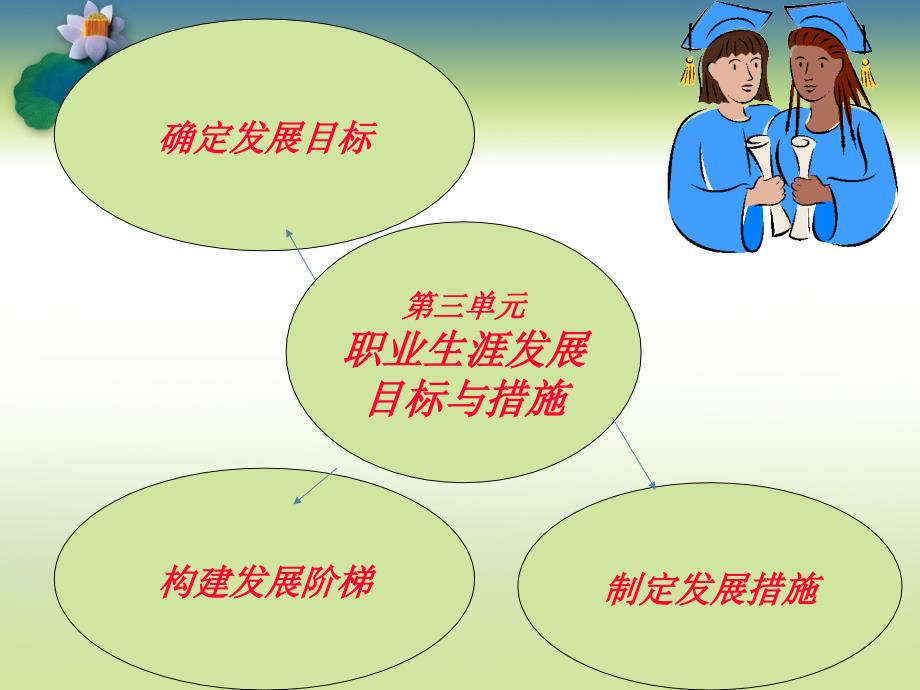 确定发展目标

第三单元
职业生涯发展
目标与措施

构建发展阶梯

制定发展措施